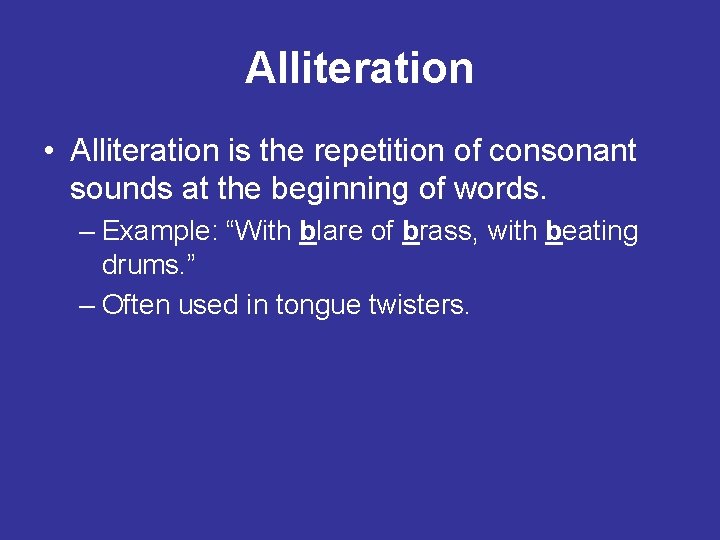 Alliteration

• Alliteration is the repetition of consonant sounds at the beginning of words.

– Example: “With blare of brass, with beating drums.”

– Often used in tongue twisters.